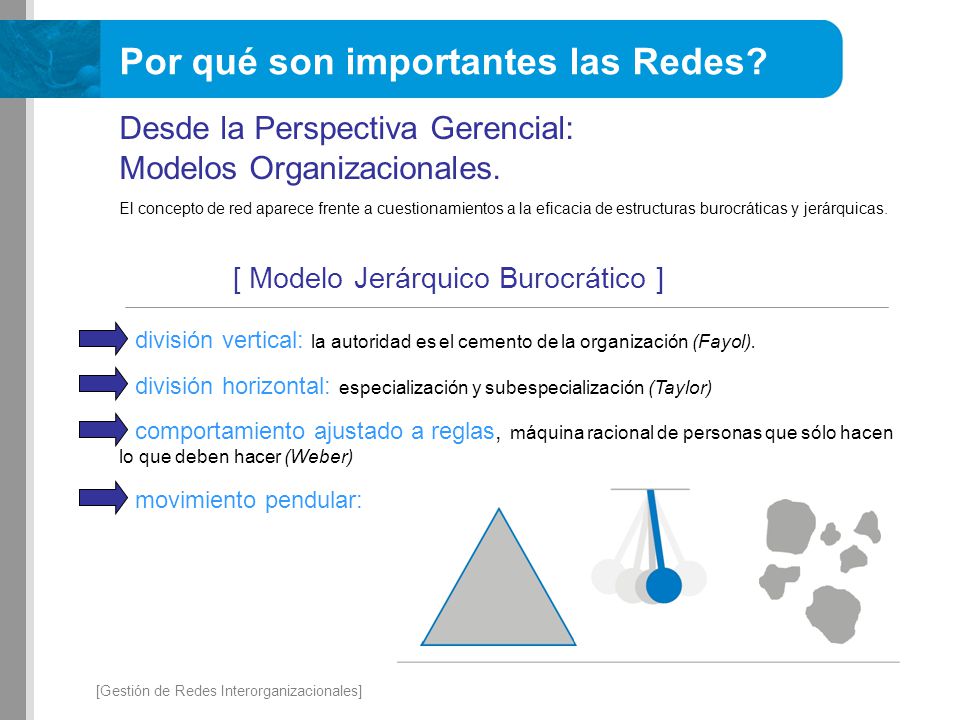 Por qué son importantes las Redes?

Desde la Perspectiva Gerencial:
Modelos Organizacionales.

El concepto de red aparece frente a cuestionamientos a la eficacia de estructuras burocráticas y jerárquicas.

[ Modelo Jerárquico Burocrático ]

división vertical: la autoridad es el cemento de la organización (Fayol).

división horizontal: especialización y subespecialización (Taylor)

comportamiento ajustado a reglas, máquina racional de personas que sólo hacen lo que deben hacer (Weber)

movimiento pendular:

[Gestión de Redes Interorganizacionales]